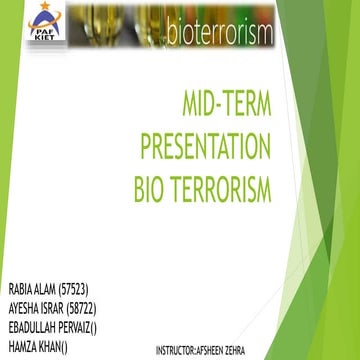 PAF KIET

bioterrorism

MID-TERM PRESENTATION BIO TERRORISM

RABIA ALAM (57523)
AYESHA ISRAR (58722)
EBADULLAH PERVAIZ()
HAMZA KHAN()

INSTRUCTOR:AFSHEEN ZEHRA